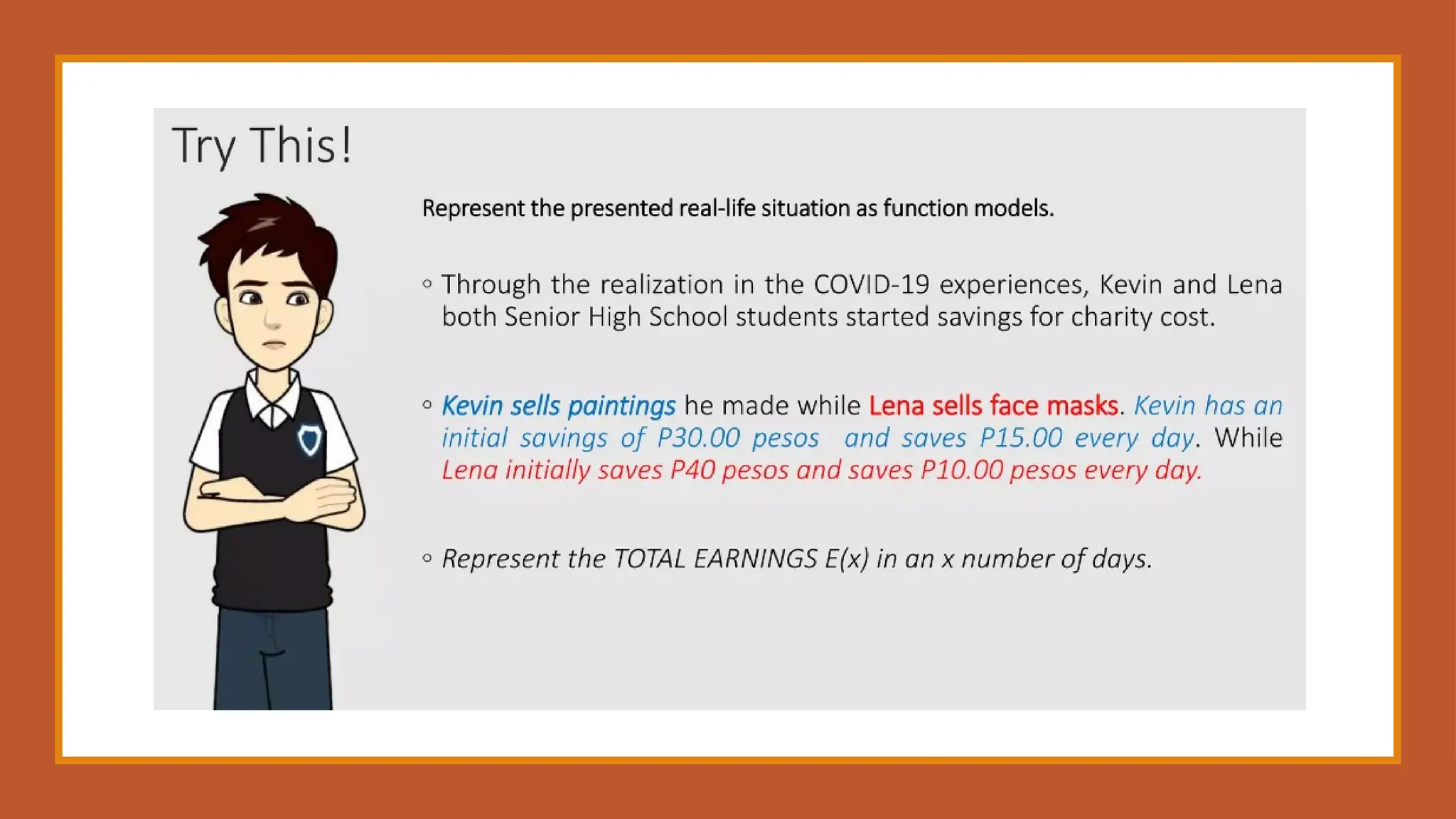 Try This!

Represent the presented real-life situation as function models.

◦ Through the realization in the COVID-19 experiences, Kevin and Lena both Senior High School students started savings for charity cost.

◦ Kevin sells paintings he made while Lena sells face masks. Kevin has an initial savings of P30.00 pesos and saves P15.00 every day. While Lena initially saves P40 pesos and saves P10.00 pesos every day.

◦ Represent the TOTAL EARNINGS E(x) in an x number of days.